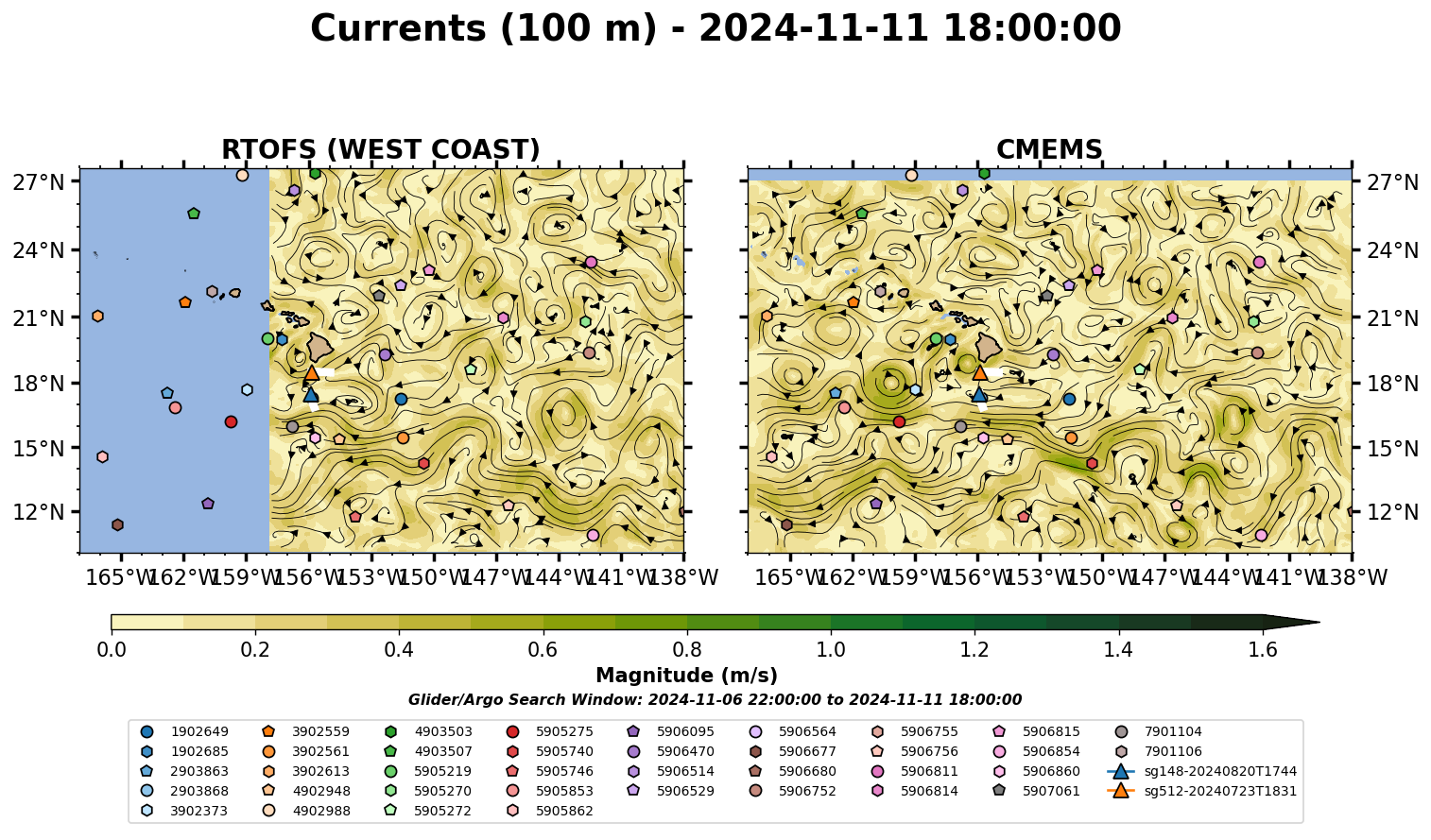 Currents (100 m) - 2024-11-11 18:00:00

RTOFS (WEST COAST)

27°N
24°N
21°N
18°N
15°N
12°N

165°W 162°W 159°W 156°W 153°W 150°W 147°W 144°W 141°W 138°W

CMEMS

27°N
24°N
21°N
18°N
15°N
12°N

165°W 162°W 159°W 156°W 153°W 150°W 147°W 144°W 141°W 138°W

0.0 0.2 0.4 0.6 0.8 1.0 1.2 1.4 1.6

Magnitude (m/s)

Glider/Argo Search Window: 2024-11-06 22:00:00 to 2024-11-11 18:00:00

1902649
1902685
2903863
2903868
3902373
3902559
3902561
3902613
4902948
4902988
4903503
4903507
5905219
5905270
5905272
5905275
5905740
5905746
5905853
5905862
5906095
5906470
5906514
5906529
5906564
5906677
5906680
5906752
5906755
5906756
5906811
5906814
5906815
5906854
5906860
5907061
7901104
7901106
sg148-20240820T1744
sg512-20240723T1831